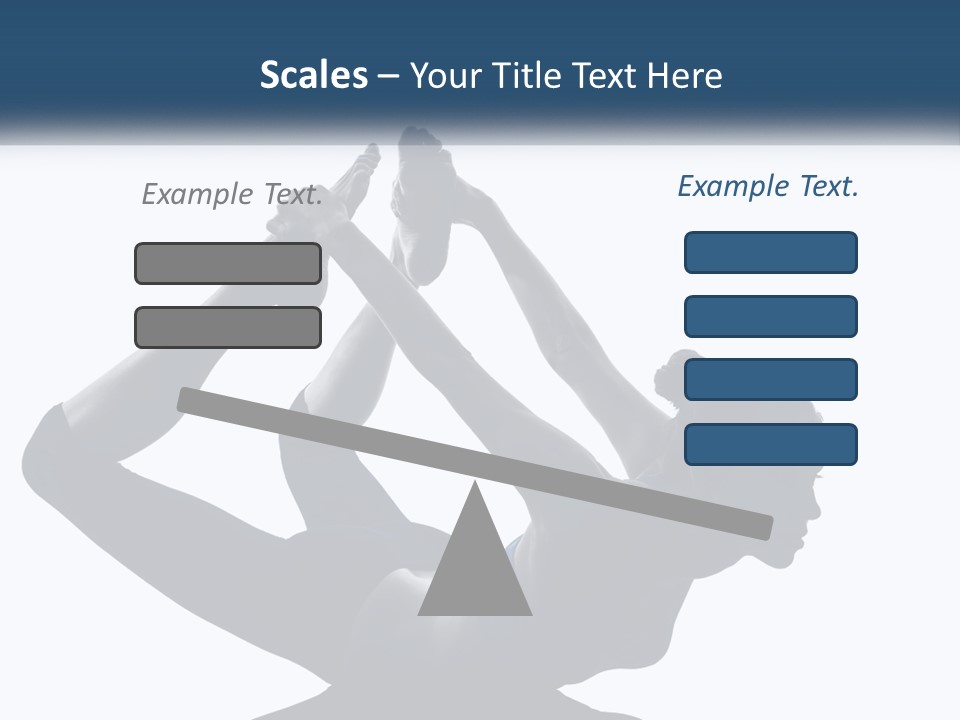 Scales – Your Title Text Here

Example Text.

Example Text.